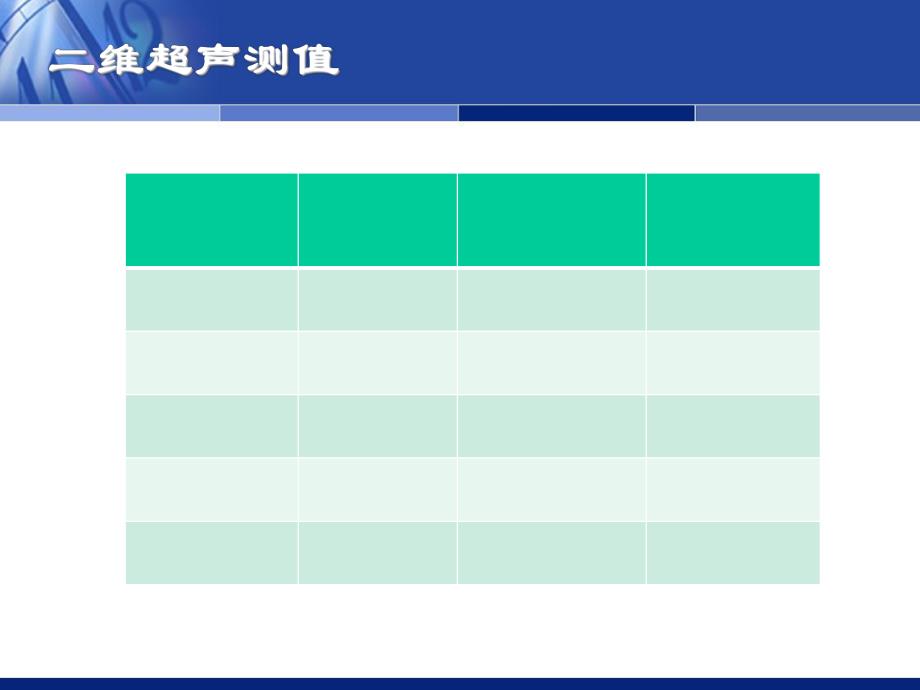 二维超声测值